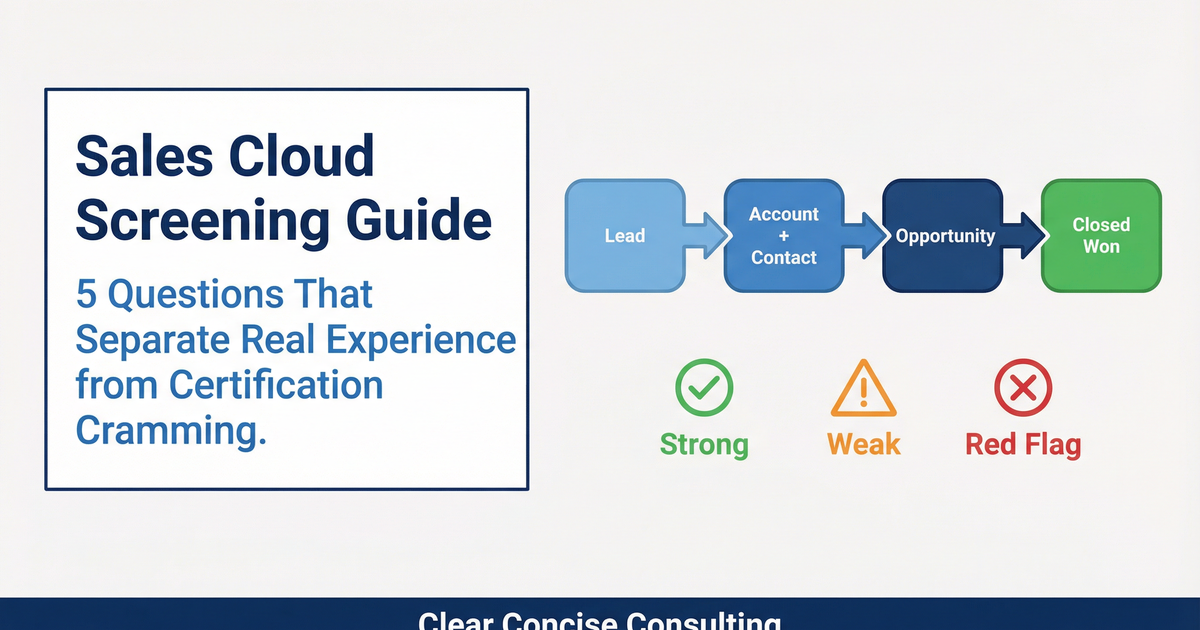 Sales Cloud Screening Guide

5 Questions That Separate Real Experience from Certification Cramming.

Lead

Account + Contact

Opportunity

Closed Won

Strong

Weak

Red Flag

Clear Concise Consulting